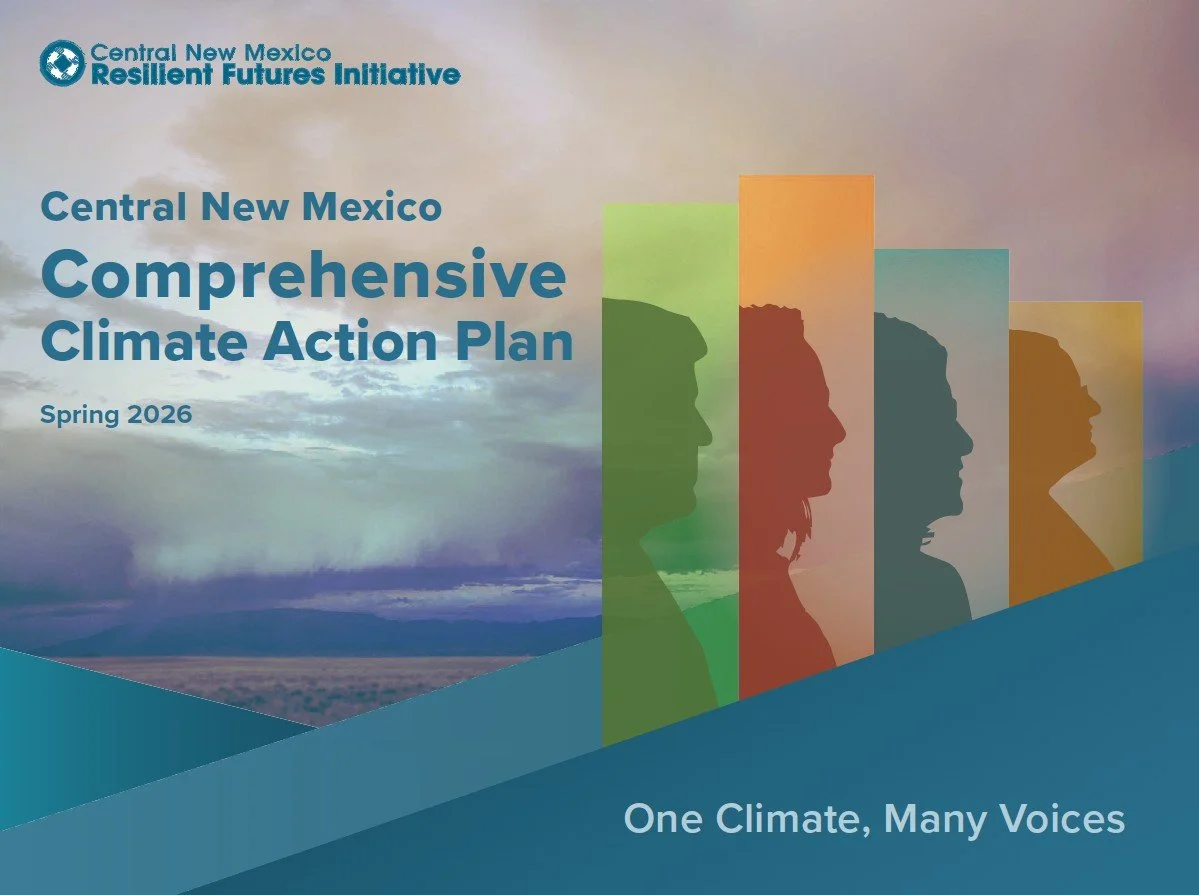 Central New Mexico
Resilient Futures Initiative

Central New Mexico
Comprehensive
Climate Action Plan

Spring 2026

One Climate, Many Voices